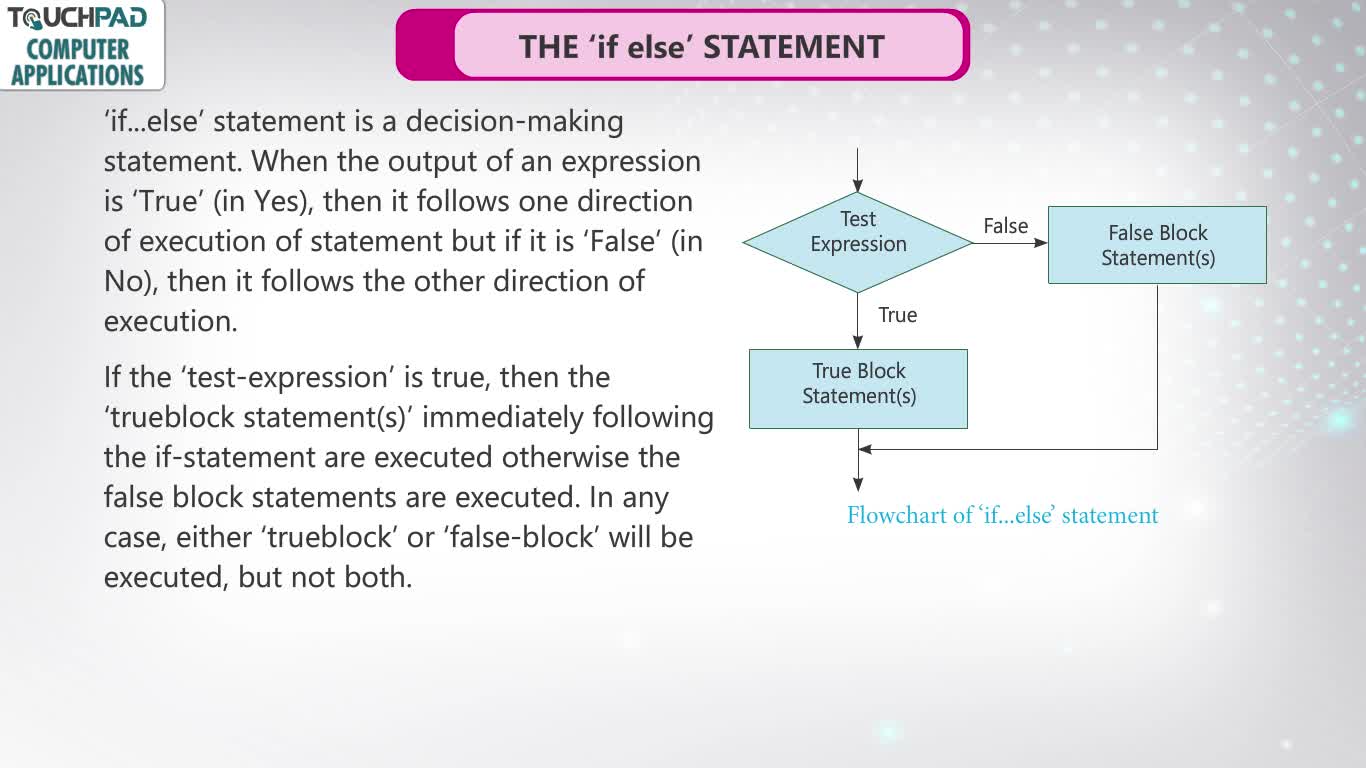 TOUCHPAD
COMPUTER APPLICATIONS

THE 'if else' STATEMENT

'if...else' statement is a decision-making statement. When the output of an expression is 'True' (in Yes), then it follows one direction of execution of statement but if it is 'False' (in No), then it follows the other direction of execution.

If the 'test-expression' is true, then the 'trueblock statement(s)' immediately following the if-statement are executed otherwise the false block statements are executed. In any case, either 'trueblock' or 'false-block' will be executed, but not both.

Test Expression

False

False Block Statement(s)

True

True Block Statement(s)

Flowchart of 'if...else' statement